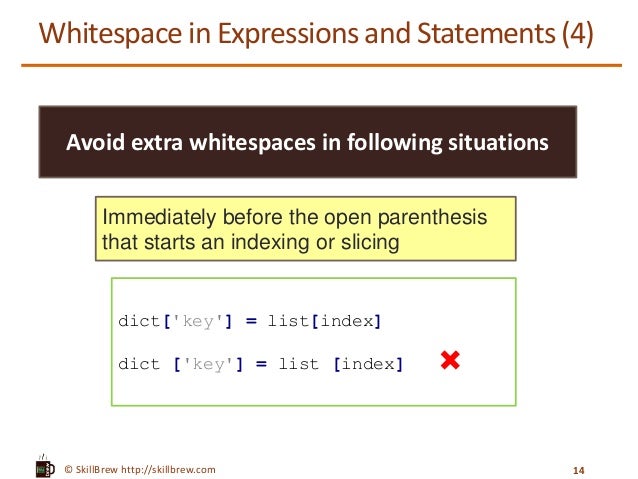 Whitespace in Expressions and Statements (4)

Avoid extra whitespaces in following situations

Immediately before the open parenthesis that starts an indexing or slicing

dict['key'] = list[index]

dict ['key'] = list [index]

© SkillBrew http://skillbrew.com

14